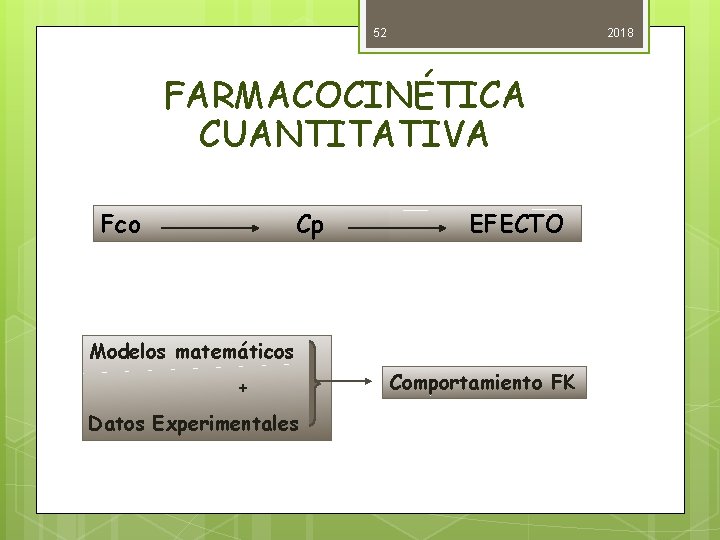 52

2018

FARMACOCINÉTICA CUANTITATIVA

Fco → Cp → EFECTO

Modelos matemáticos
+
Datos Experimentales

Comportamiento FK